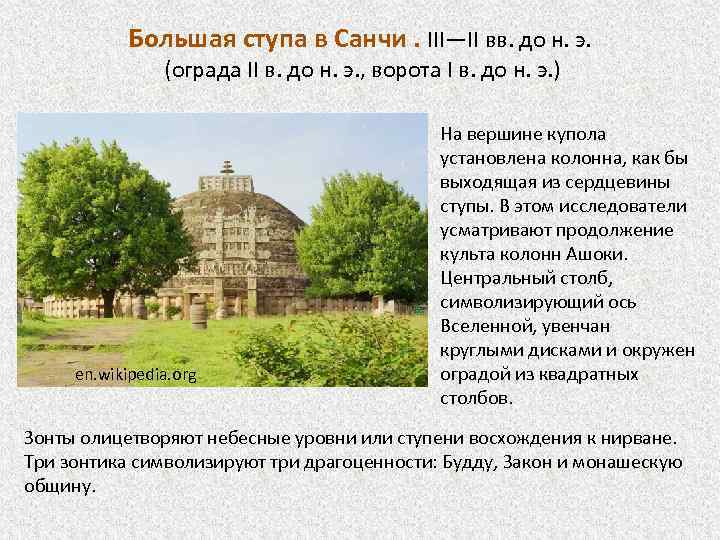 Большая ступа в Санчи . III—II вв. до н. э.
(ограда II в. до н. э., ворота I в. до н. э.)

en.wikipedia.org

На вершине купола установлена колонна, как бы выходящая из сердцевины ступы. В этом исследователи усматривают продолжение культа колонн Ашоки. Центральный столб, символизирующий ось Вселенной, увенчан круглыми дисками и окружен оградой из квадратных столбов.

Зонты олицетворяют небесные уровни или ступени восхождения к нирване. Три зонтика символизируют три драгоценности: Будду, Закон и монашескую общину.